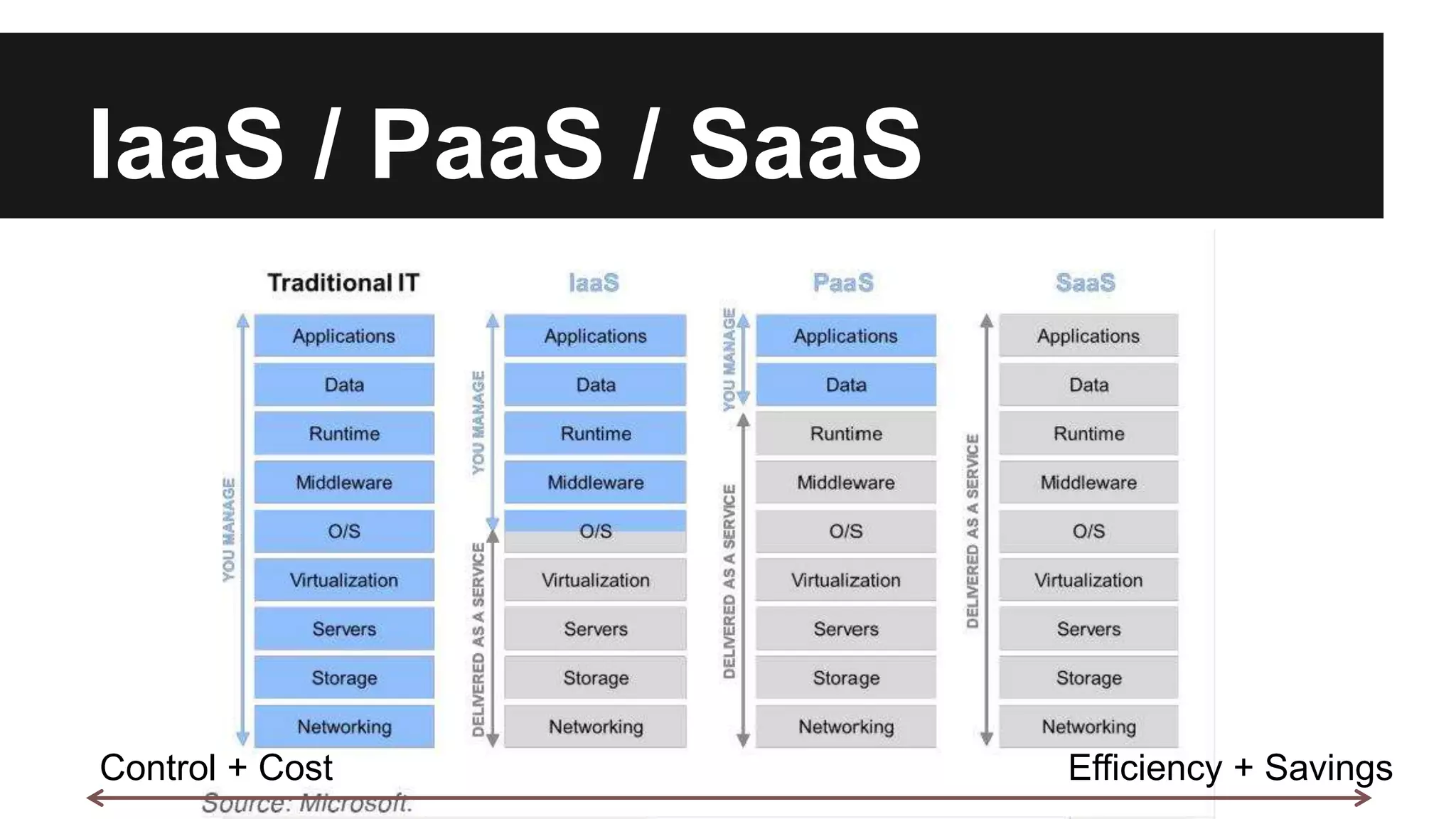 IaaS / PaaS / SaaS

Traditional IT

YOU MANAGE

Applications
Data
Runtime
Middleware
O/S
Virtualization
Servers
Storage
Networking

IaaS

YOU MANAGE

DELIVERED AS A SERVICE

Applications
Data
Runtime
Middleware
O/S
Virtualization
Servers
Storage
Networking

PaaS

YOU MANAGE

DELIVERED AS A SERVICE

Applications
Data
Runtime
Middleware
O/S
Virtualization
Servers
Storage
Networking

SaaS

DELIVERED AS A SERVICE

Applications
Data
Runtime
Middleware
O/S
Virtualization
Servers
Storage
Networking

Control + Cost

Efficiency + Savings

Source: Microsoft.